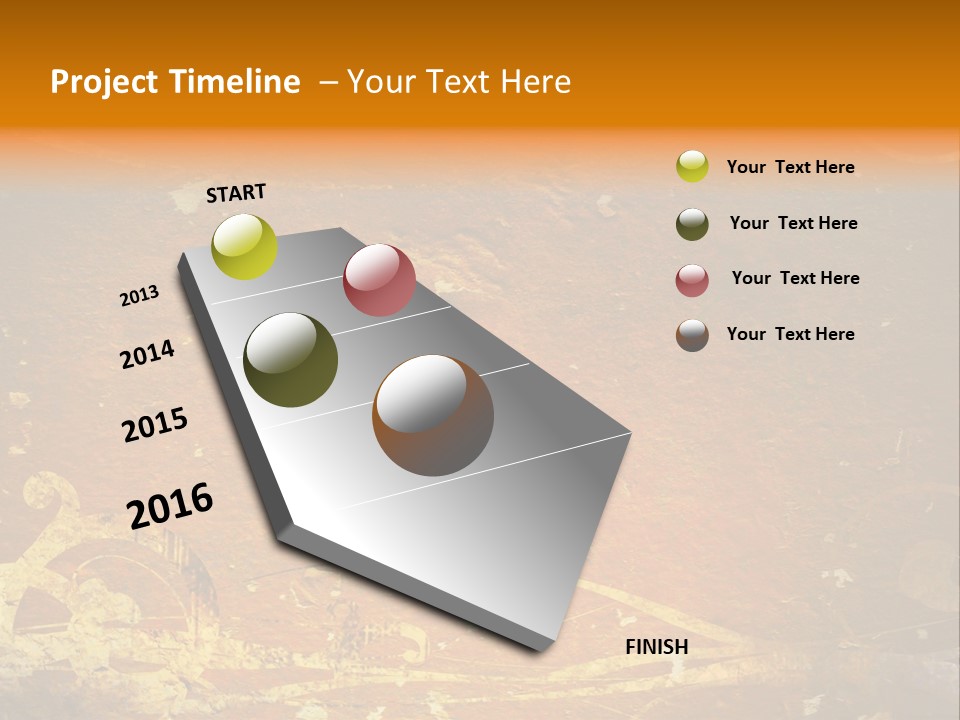 Project Timeline – Your Text Here

START

2013

2014

2015

2016

FINISH

Your Text Here

Your Text Here

Your Text Here

Your Text Here